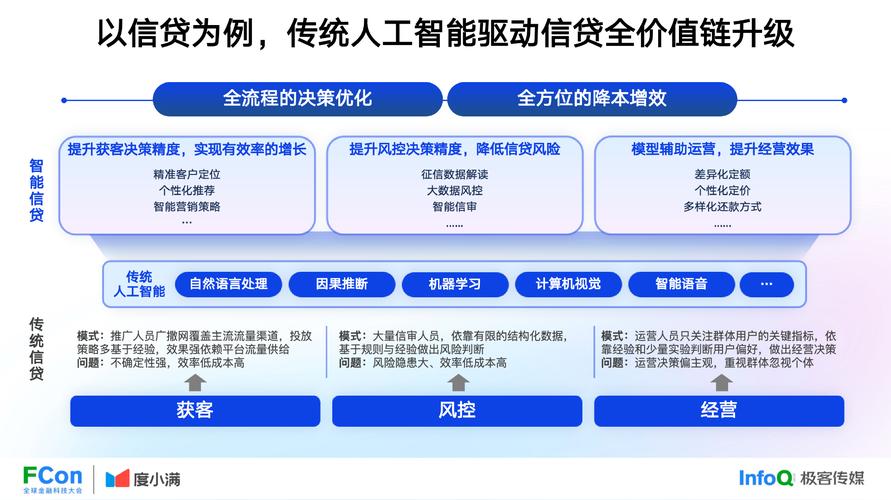 以信贷为例，传统人工智能驱动信贷全价值链升级

全流程的决策优化

全方位的降本增效

智能信贷

提升获客决策精度，实现有效率的增长
精准客户定位
个性化推荐
智能营销策略
...

提升风控决策精度，降低信贷风险
征信数据解读
大数据风控
智能信审
......

模型辅助运营，提升经营效果
差异化定额
个性化定价
多样化还款方式
......

传统人工智能
自然语言处理
因果推断
机器学习
计算机视觉
智能语音
...

传统信贷

模式：推广人员广撒网覆盖主流流量渠道，投放策略多基于经验，效果强依赖平台流量供给
问题：不确定性强，效率低成本高

模式：大量信审人员，依靠有限的结构化数据，基于规则与经验做出风险判断
问题：风险隐患大、效率低成本高

模式：运营人员只关注群体用户的关键指标，依靠经验和少量实验判断用户偏好，做出经营决策
问题：运营决策偏主观，重视群体忽视个体

获客
风控
经营

FCon
全球金融科技大会
度小满
InfoQ 极客传媒